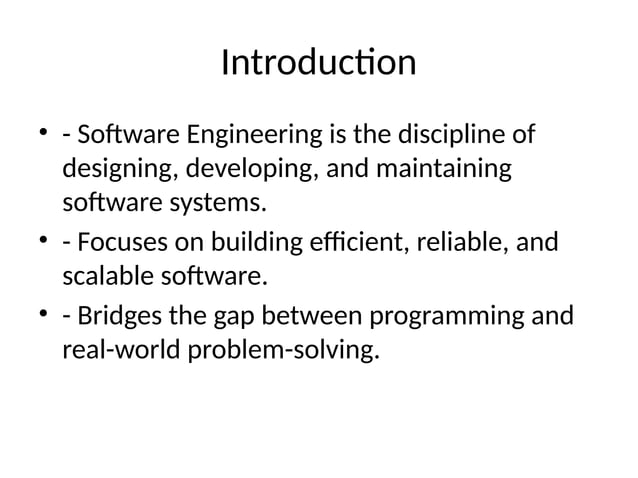 Introduction

• - Software Engineering is the discipline of designing, developing, and maintaining software systems.
• - Focuses on building efficient, reliable, and scalable software.
• - Bridges the gap between programming and real-world problem-solving.